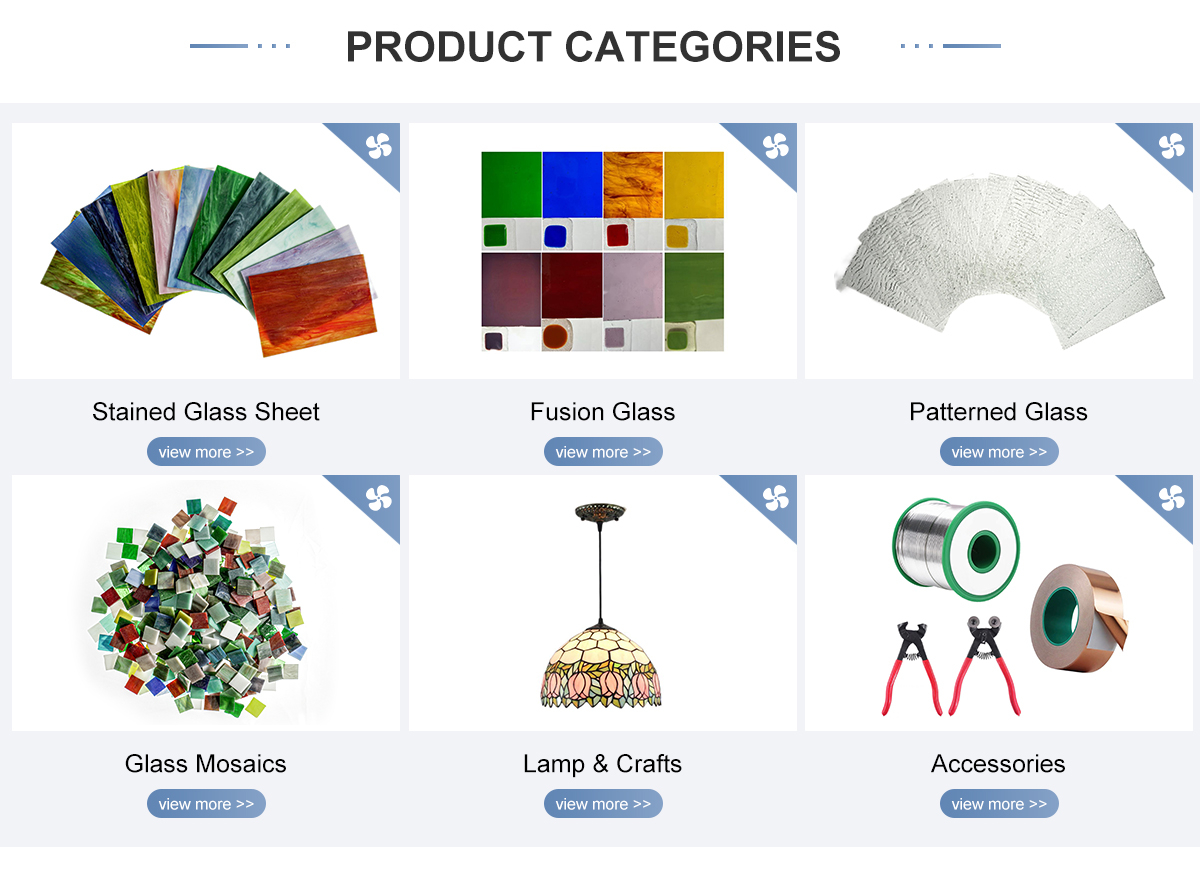 PRODUCT CATEGORIES

Stained Glass Sheet
view more >>

Fusion Glass
view more >>

Patterned Glass
view more >>

Glass Mosaics
view more >>

Lamp & Crafts
view more >>

Accessories
view more >>